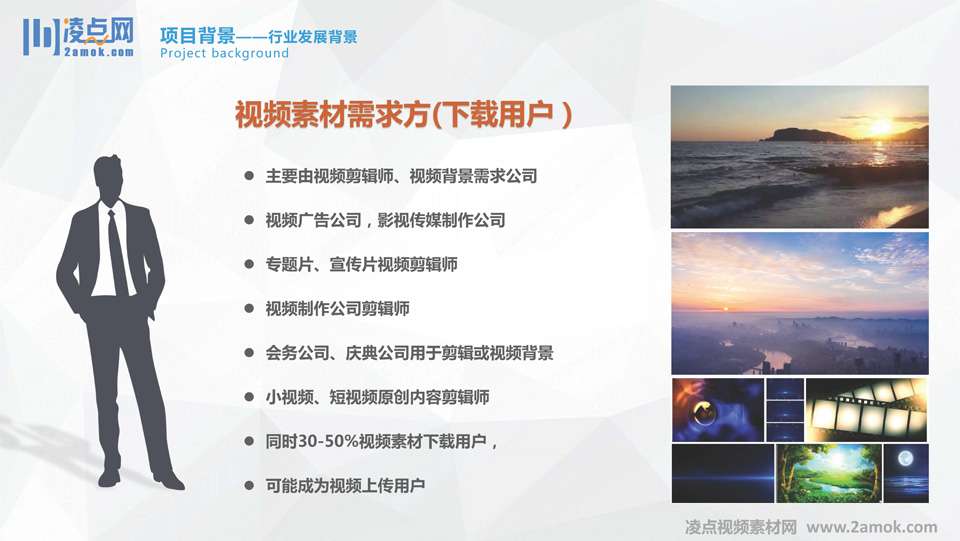 凌点网
2amok.com

项目背景——行业发展背景
Project background

视频素材需求方(下载用户 )

● 主要由视频剪辑师、视频背景需求公司
● 视频广告公司，影视传媒制作公司
● 专题片、宣传片视频剪辑师
● 视频制作公司剪辑师
● 会务公司、庆典公司用于剪辑或视频背景
● 小视频、短视频原创内容剪辑师
● 同时30-50%视频素材下载用户，
● 可能成为视频上传用户

凌点视频素材网 www.2amok.com